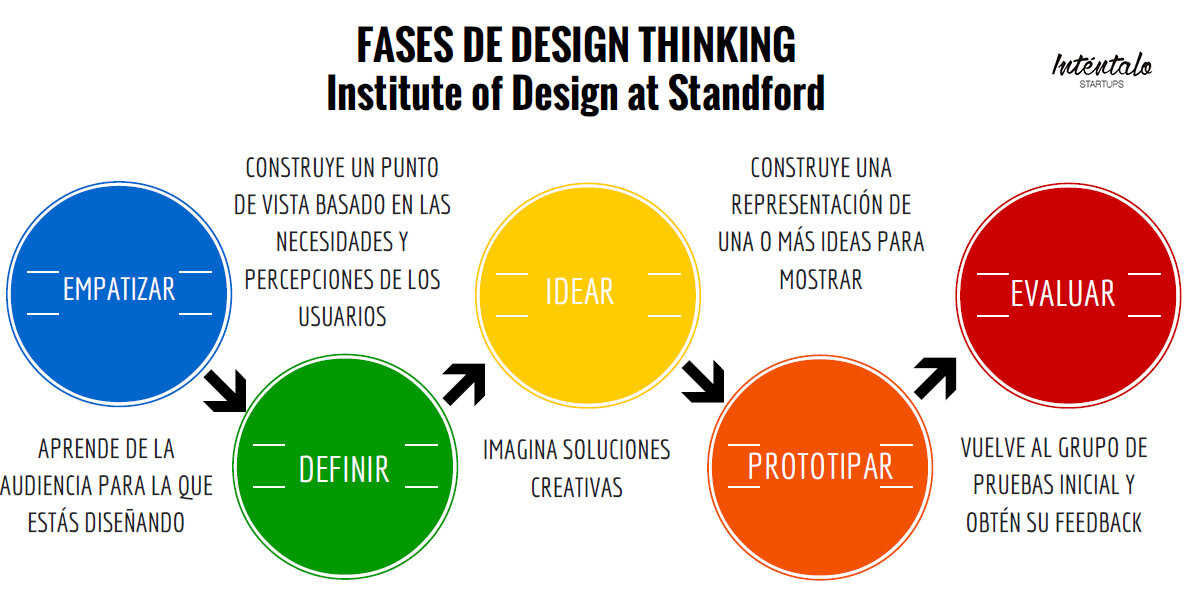 FASES DE DESIGN THINKING
Institute of Design at Standford

Inténtalo
STARTUPS

EMPATIZAR

APRENDE DE LA AUDIENCIA PARA LA QUE ESTÁS DISEÑANDO

CONSTRUYE UN PUNTO DE VISTA BASADO EN LAS NECESIDADES Y PERCEPCIONES DE LOS USUARIOS

DEFINIR

IDEAR

IMAGINA SOLUCIONES CREATIVAS

CONSTRUYE UNA REPRESENTACIÓN DE UNA O MÁS IDEAS PARA MOSTRAR

PROTOTIPAR

EVALUAR

VUELVE AL GRUPO DE PRUEBAS INICIAL Y OBTÉN SU FEEDBACK